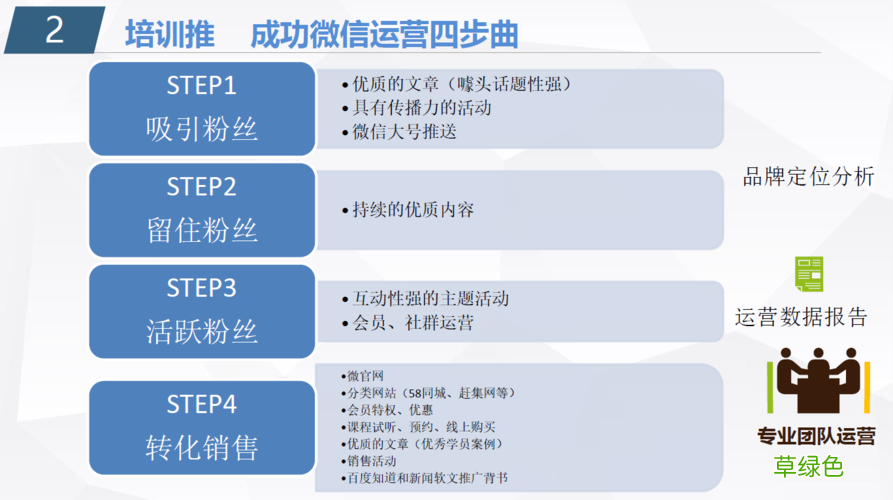 2 培训推 成功微信运营四步曲

STEP1
吸引粉丝

• 优质的文章（噱头话题性强）
• 具有传播力的活动
• 微信大号推送

STEP2
留住粉丝

• 持续的优质内容

STEP3
活跃粉丝

• 互动性强的主题活动
• 会员、社群运营

STEP4
转化销售

• 微官网
• 分类网站（58同城、赶集网等）
• 会员特权、优惠
• 课程试听、预约、线上购买
• 优质的文章（优秀学员案例）
• 销售活动
• 百度知道和新闻软文推广背书

品牌定位分析

运营数据报告

专业团队运营
草绿色